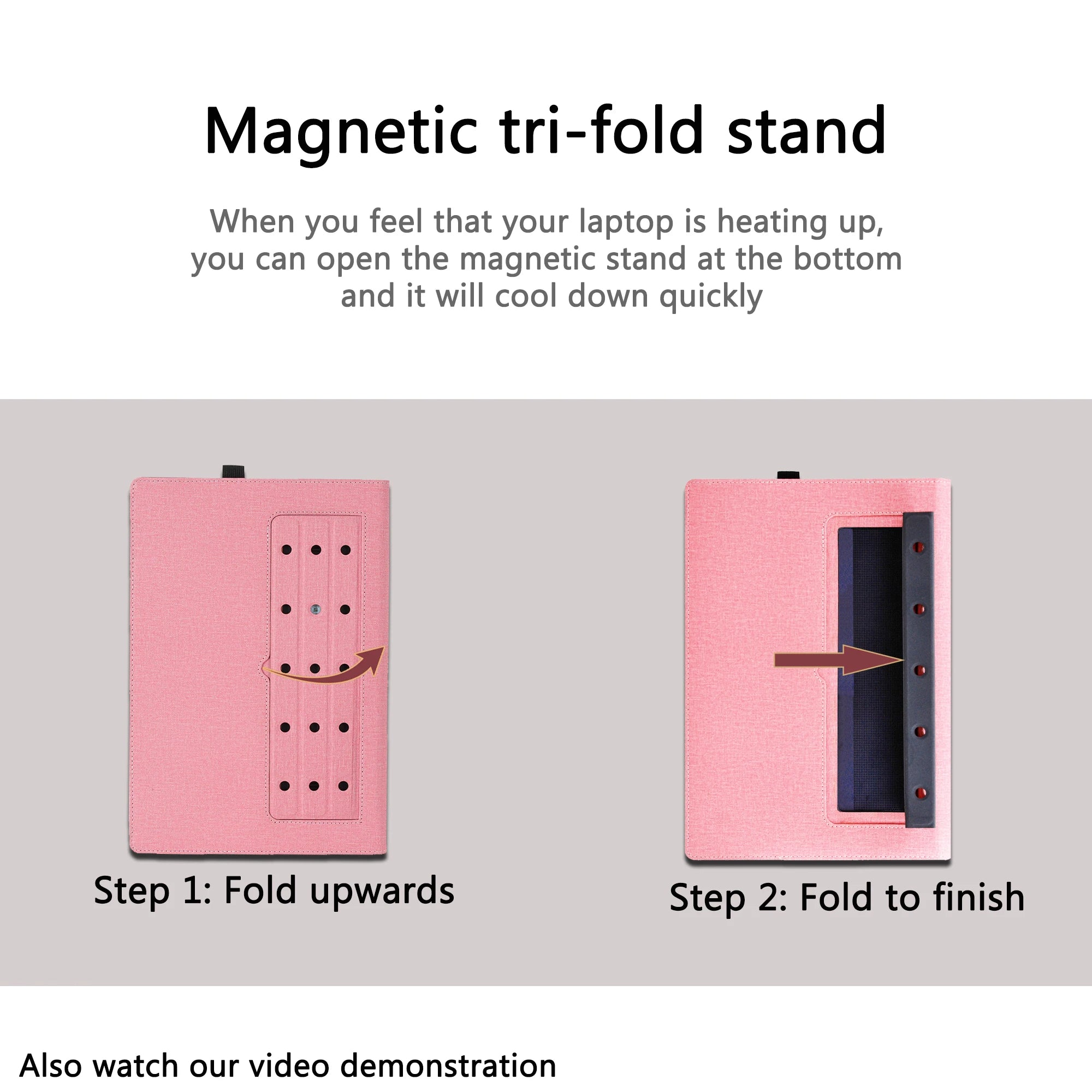 Magnetic tri-fold stand

When you feel that your laptop is heating up, you can open the magnetic stand at the bottom and it will cool down quickly

Step 1: Fold upwards

Step 2: Fold to finish

Also watch our video demonstration